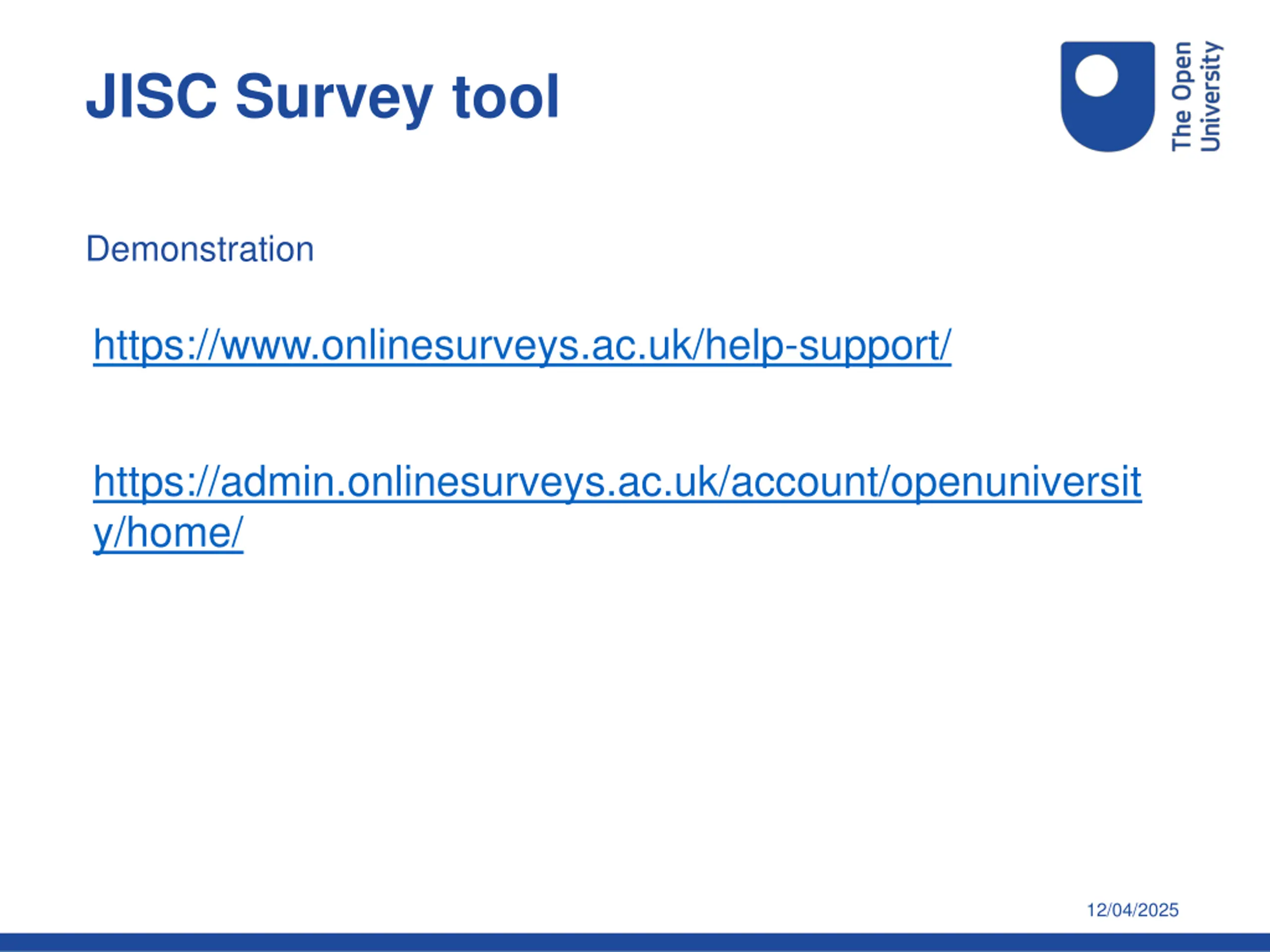 JISC Survey tool

The Open University

Demonstration

https://www.onlinesurveys.ac.uk/help-support/

https://admin.onlinesurveys.ac.uk/account/openuniversity/home/

12/04/2025